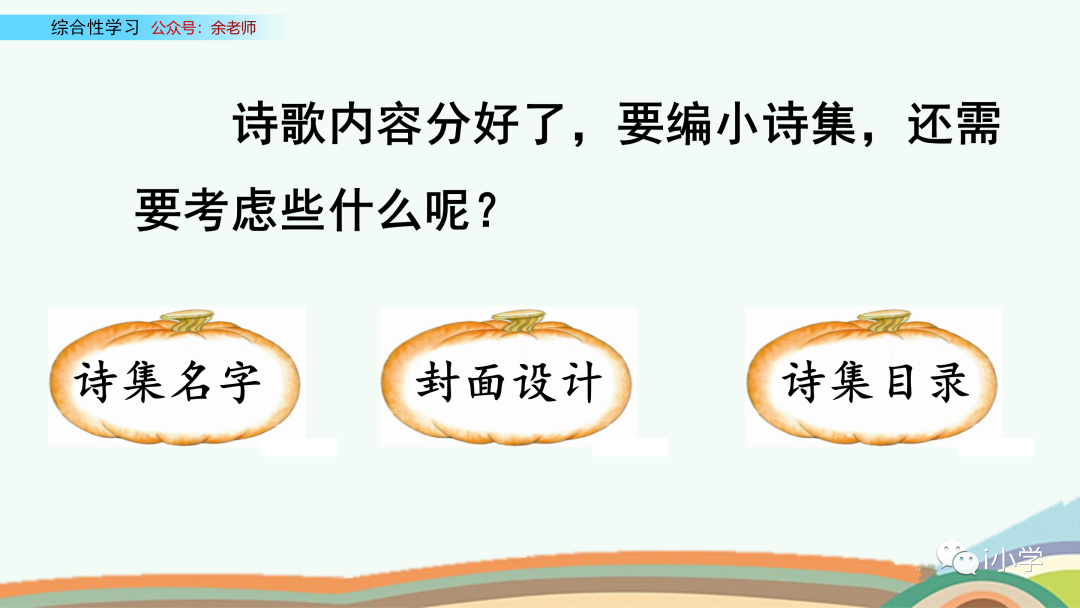 综合性学习 公众号：余老师

诗歌内容分好了，要编小诗集，还需要考虑些什么呢？

诗集名字

封面设计

诗集目录

i小学